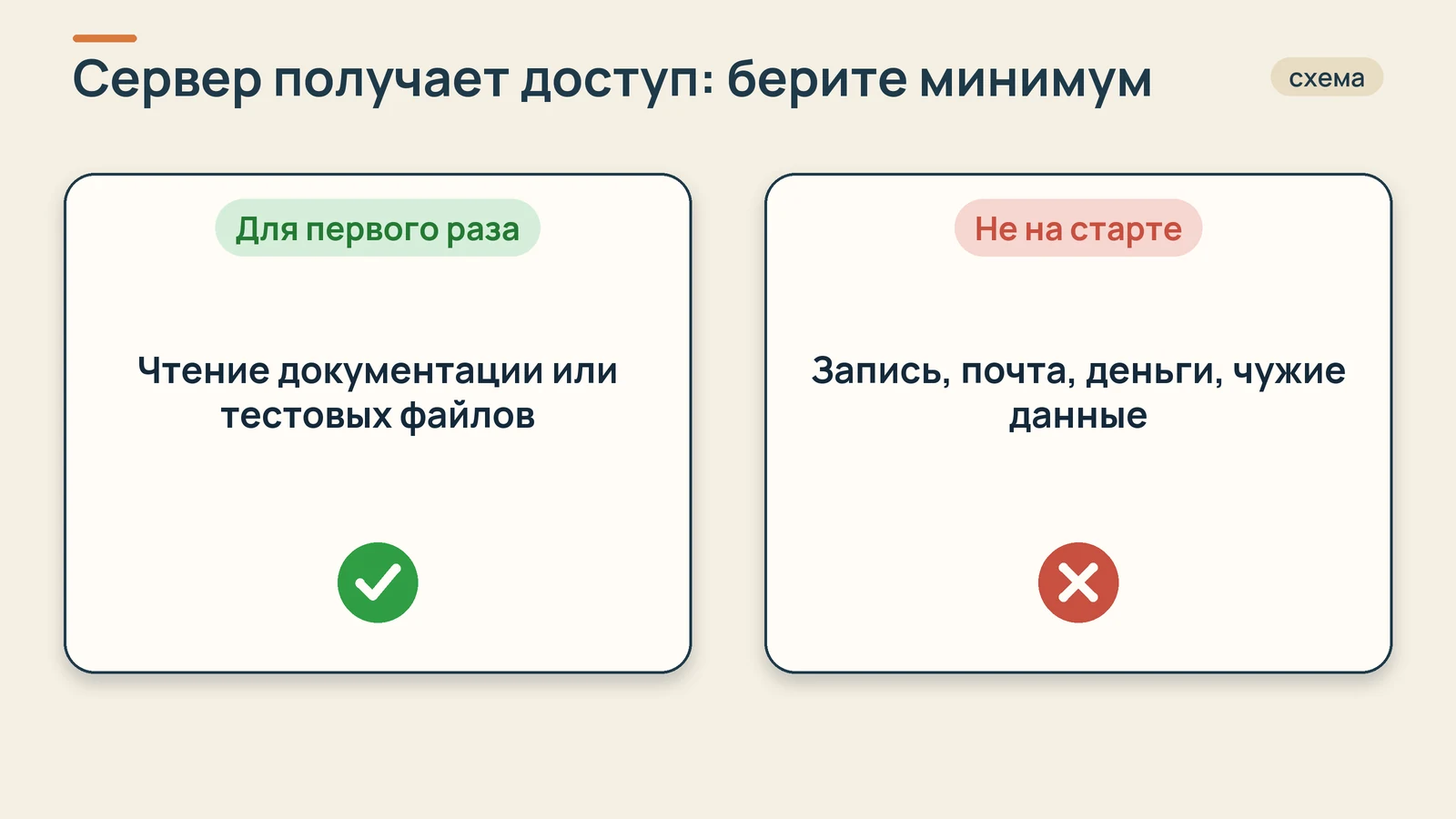 Сервер получает доступ: берите минимум

схема

Для первого раза

Чтение документации или тестовых файлов

Не на старте

Запись, почта, деньги, чужие данные